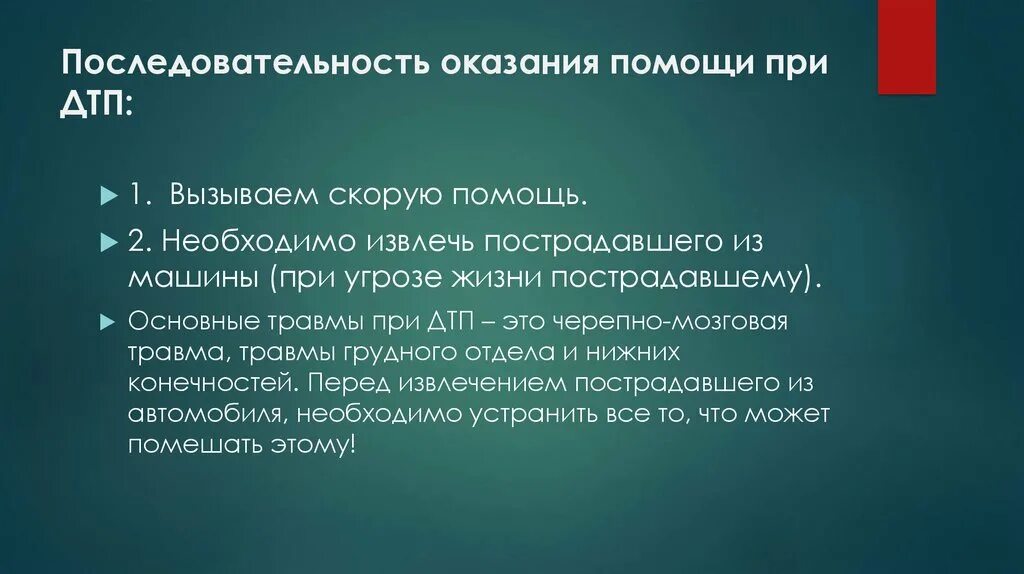 Последовательность оказания помощи при ДТП:

1. Вызываем скорую помощь.

2. Необходимо извлечь пострадавшего из машины (при угрозе жизни пострадавшему).

Основные травмы при ДТП – это черепно-мозговая травма, травмы грудного отдела и нижних конечностей. Перед извлечением пострадавшего из автомобиля, необходимо устранить все то, что может помешать этому!